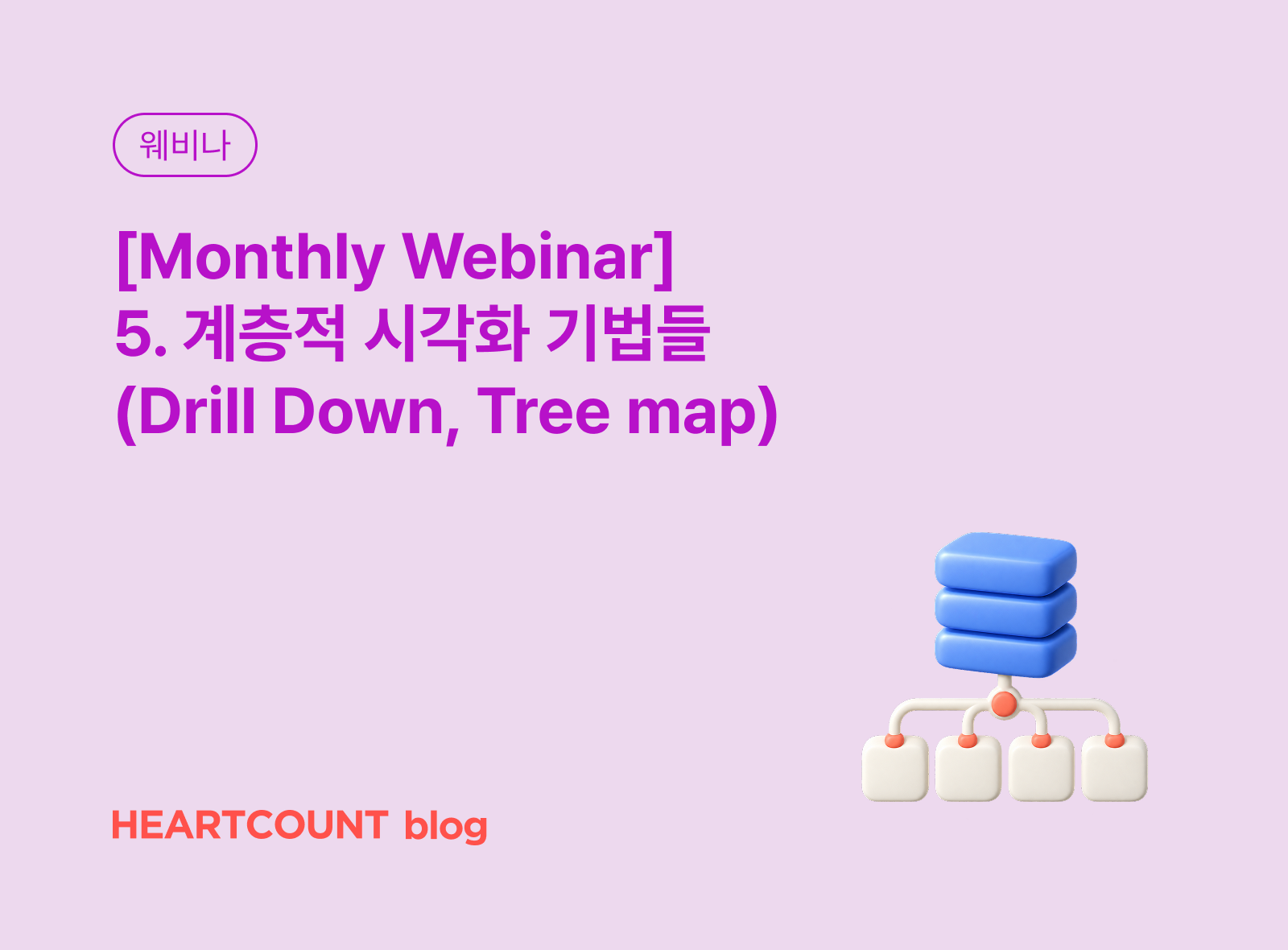 웨비나

[Monthly Webinar]
5. 계층적 시각화 기법들
(Drill Down, Tree map)

HEARTCOUNT blog